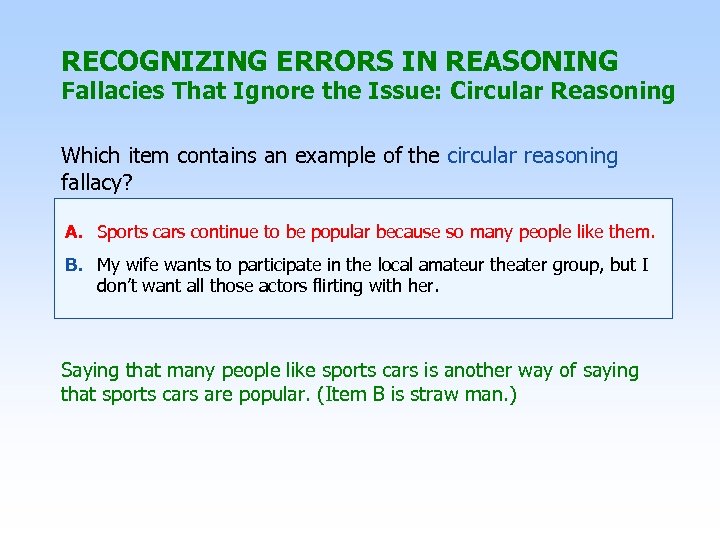 RECOGNIZING ERRORS IN REASONING
Fallacies That Ignore the Issue: Circular Reasoning

Which item contains an example of the circular reasoning fallacy?

A. Sports cars continue to be popular because so many people like them.

B. My wife wants to participate in the local amateur theater group, but I don't want all those actors flirting with her.

Saying that many people like sports cars is another way of saying that sports cars are popular. (Item B is straw man.)